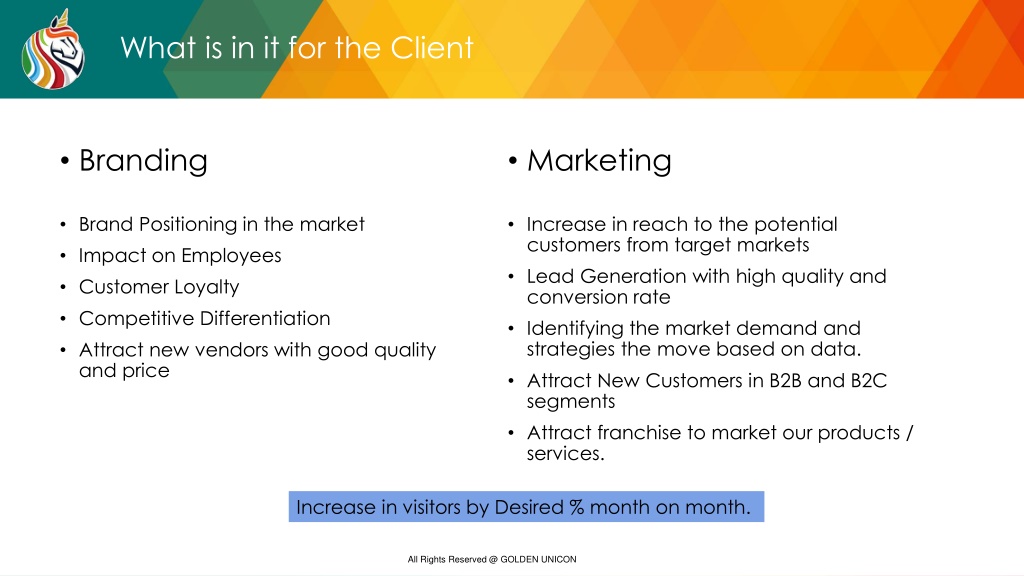 What is in it for the Client

• Branding

• Brand Positioning in the market
• Impact on Employees
• Customer Loyalty
• Competitive Differentiation
• Attract new vendors with good quality and price

• Marketing

• Increase in reach to the potential customers from target markets
• Lead Generation with high quality and conversion rate
• Identifying the market demand and strategies the move based on data.
• Attract New Customers in B2B and B2C segments
• Attract franchise to market our products / services.

Increase in visitors by Desired % month on month.

All Rights Reserved @ GOLDEN UNICON